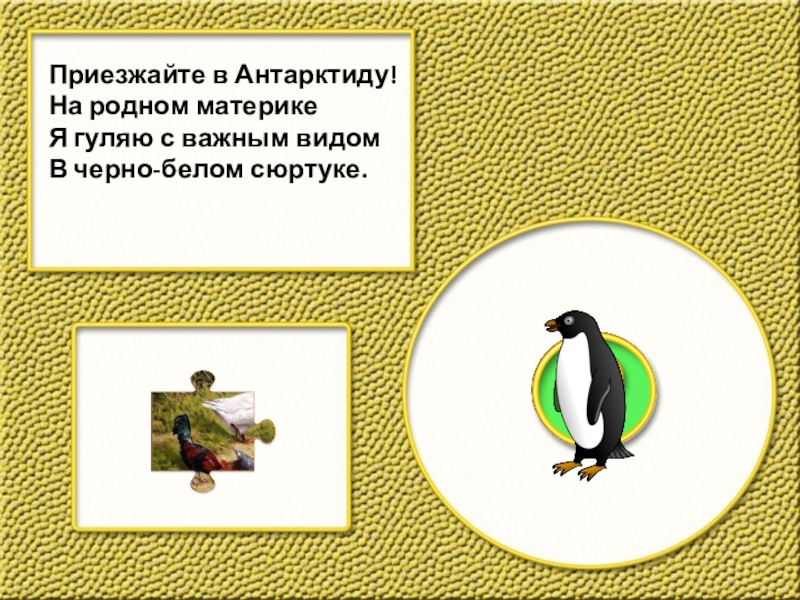 Приезжайте в Антарктиду!
На родном материке
Я гуляю с важным видом
В черно-белом сюртуке.